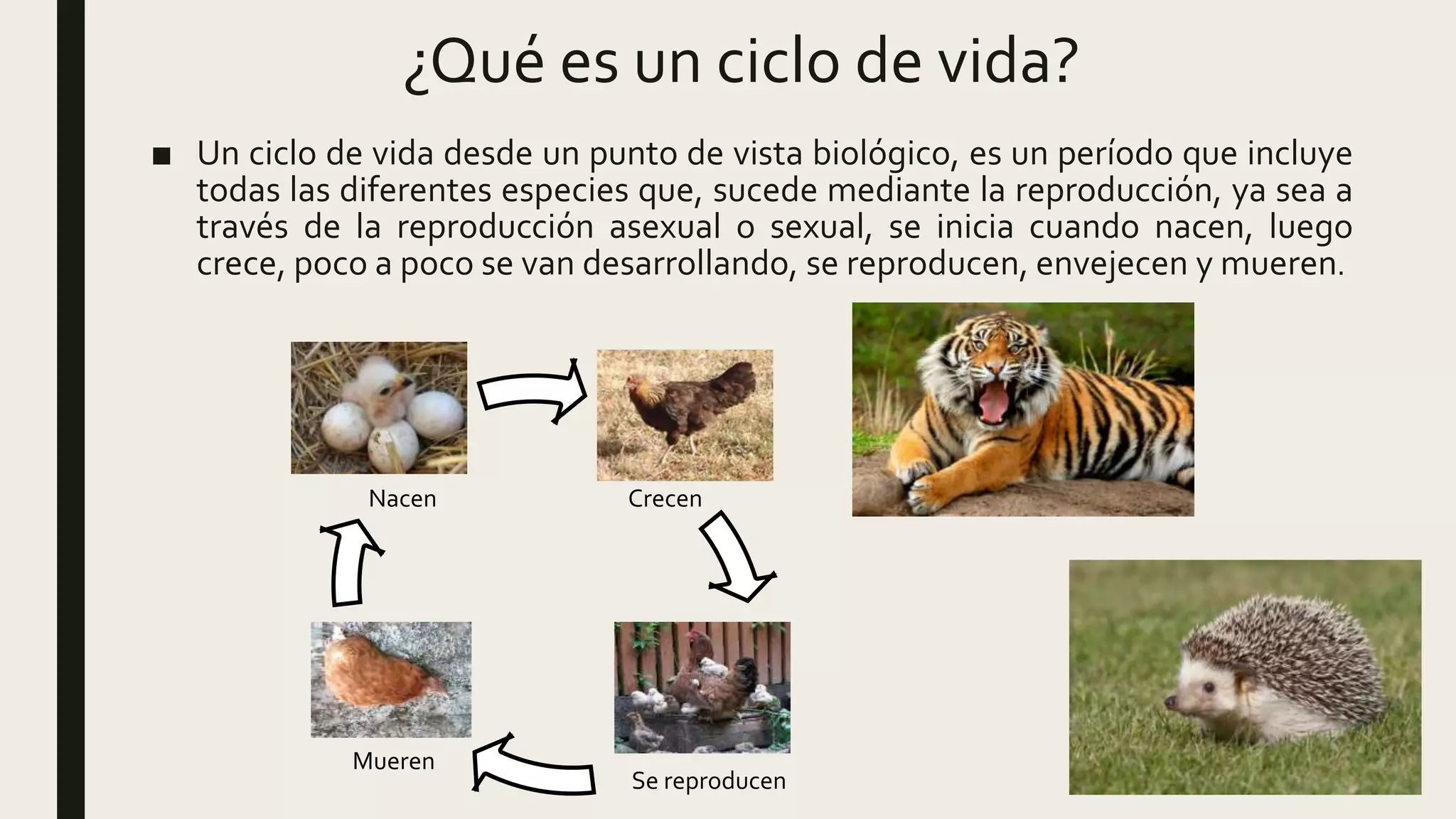 ¿Qué es un ciclo de vida?

■ Un ciclo de vida desde un punto de vista biológico, es un período que incluye todas las diferentes especies que, sucede mediante la reproducción, ya sea a través de la reproducción asexual o sexual, se inicia cuando nacen, luego crece, poco a poco se van desarrollando, se reproducen, envejecen y mueren.

Nacen

Crecen

Se reproducen

Mueren